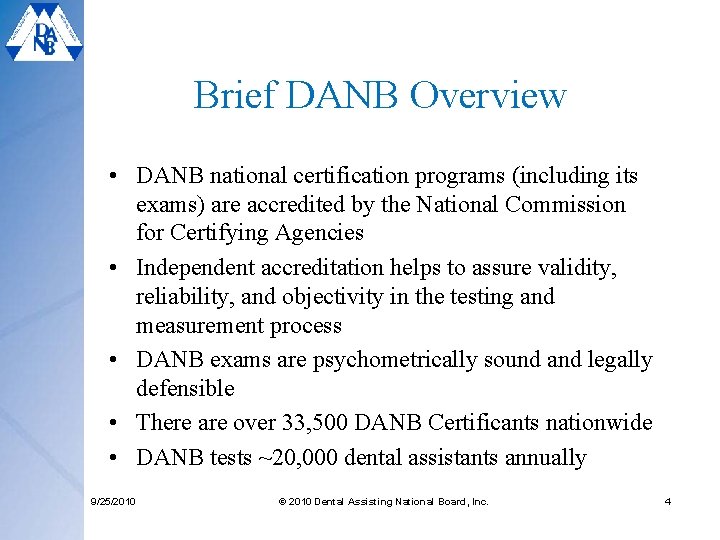 DANB

Brief DANB Overview

• DANB national certification programs (including its exams) are accredited by the National Commission for Certifying Agencies

• Independent accreditation helps to assure validity, reliability, and objectivity in the testing and measurement process

• DANB exams are psychometrically sound and legally defensible

• There are over 33,500 DANB Certificants nationwide

• DANB tests ~20,000 dental assistants annually

9/25/2010 © 2010 Dental Assisting National Board, Inc. 4